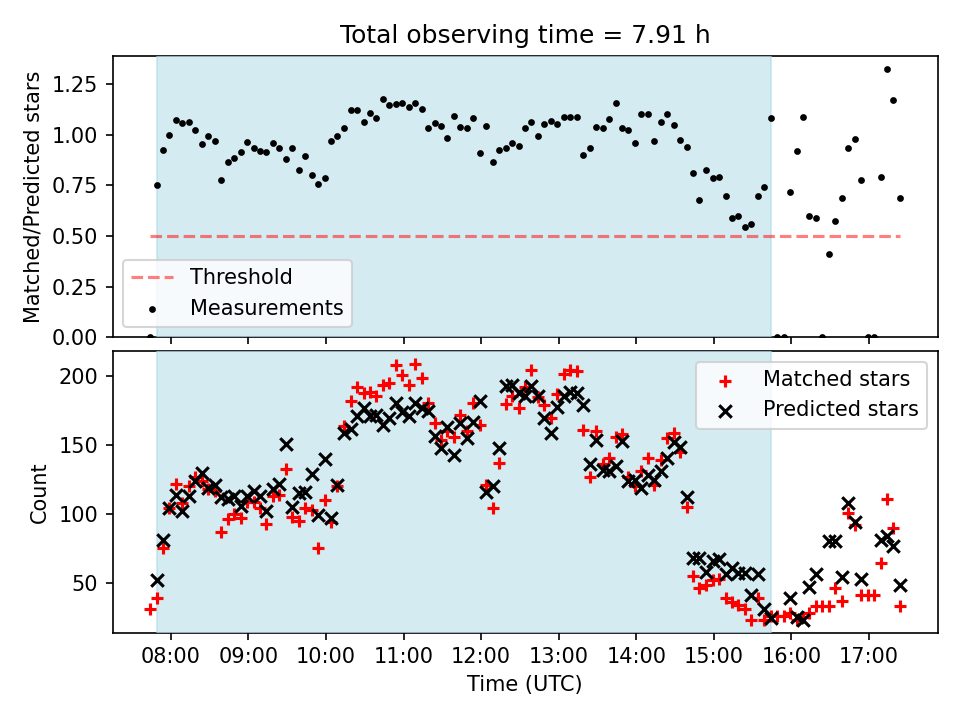 Total observing time = 7.91 h

Matched/Predicted stars

1.25
1.00
0.75
0.50
0.25
0.00

Threshold
Measurements

Count

200
150
100
50

Matched stars
Predicted stars

08:00 09:00 10:00 11:00 12:00 13:00 14:00 15:00 16:00 17:00

Time (UTC)